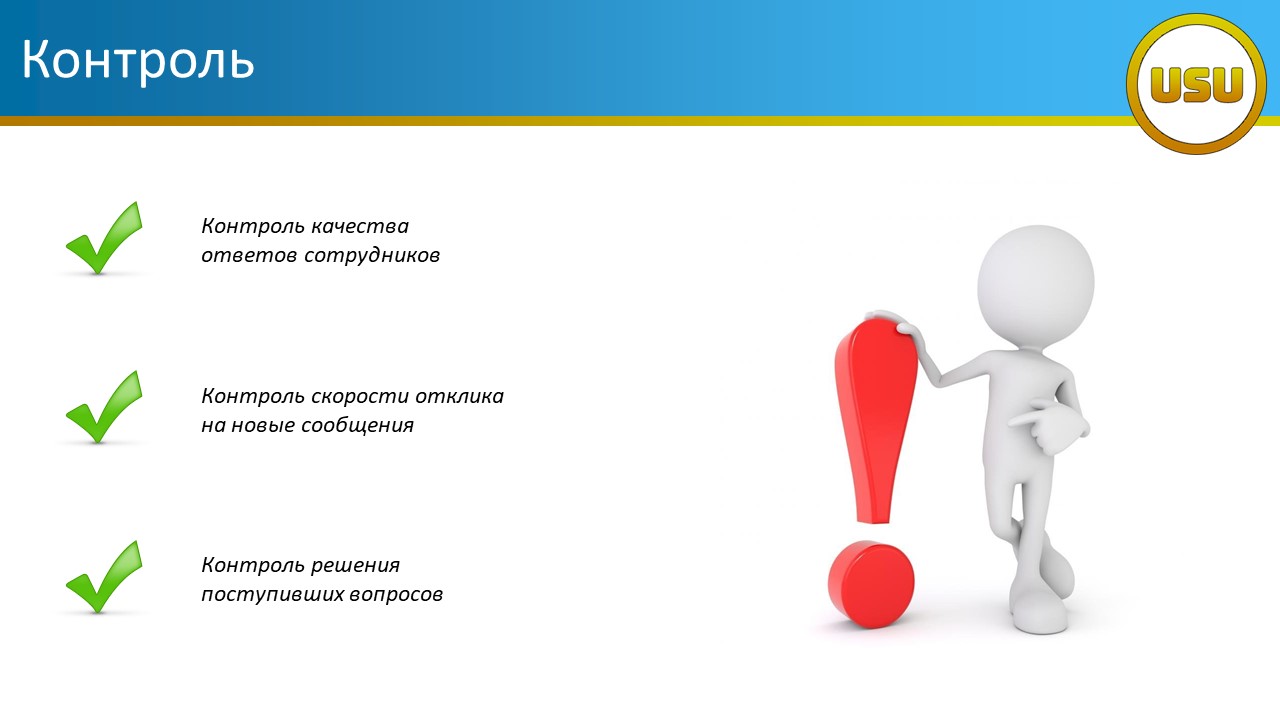 Контроль

USU

Контроль качества ответов сотрудников

Контроль скорости отклика на новые сообщения

Контроль решения поступивших вопросов